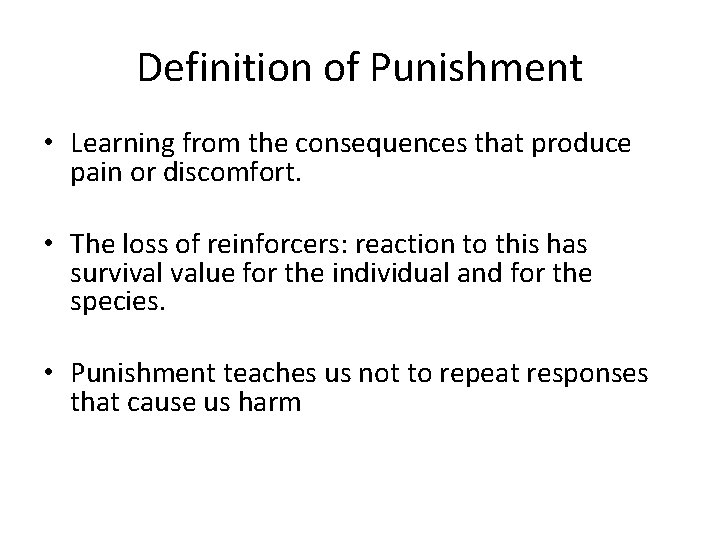 Definition of Punishment

• Learning from the consequences that produce pain or discomfort.

• The loss of reinforcers: reaction to this has survival value for the individual and for the species.

• Punishment teaches us not to repeat responses that cause us harm